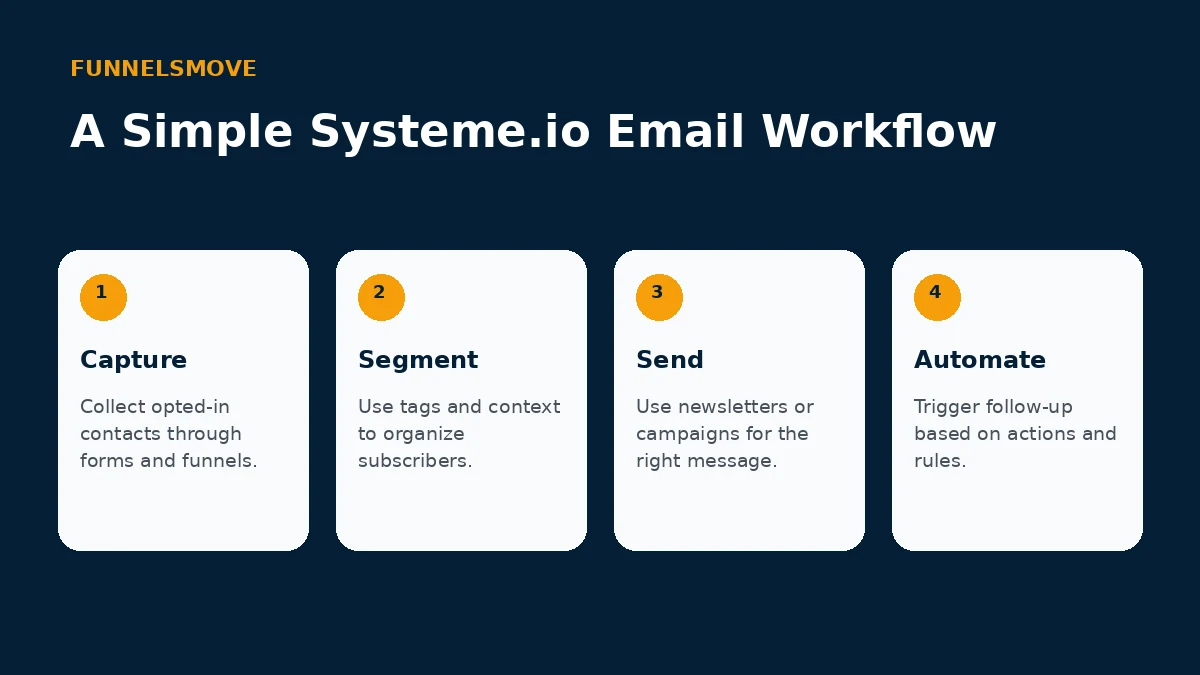 FUNNELSMOVE

A Simple Systeme.io Email Workflow

1

Capture

Collect opted-in contacts through forms and funnels.

2

Segment

Use tags and context to organize subscribers.

3

Send

Use newsletters or campaigns for the right message.

4

Automate

Trigger follow-up based on actions and rules.